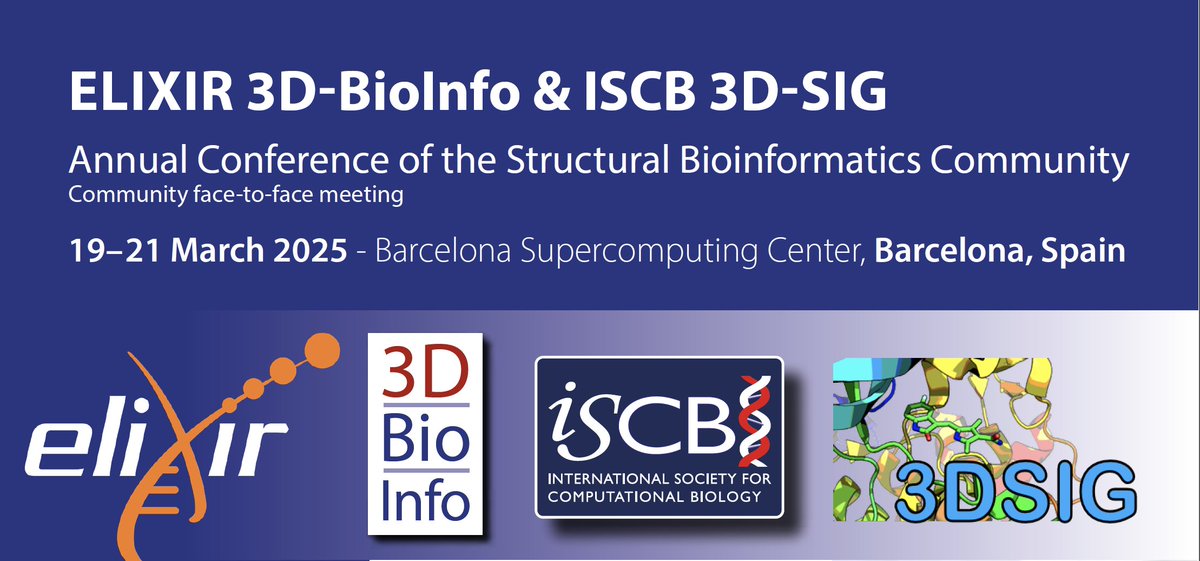 ELIXIR 3D-BioInfo & ISCB 3D-SIG

Annual Conference of the Structural Bioinformatics Community
Community face-to-face meeting

19–21 March 2025 - Barcelona Supercomputing Center, Barcelona, Spain

elixir

3D
Bio
Info

iSCB
INTERNATIONAL SOCIETY FOR COMPUTATIONAL BIOLOGY

3DSIG